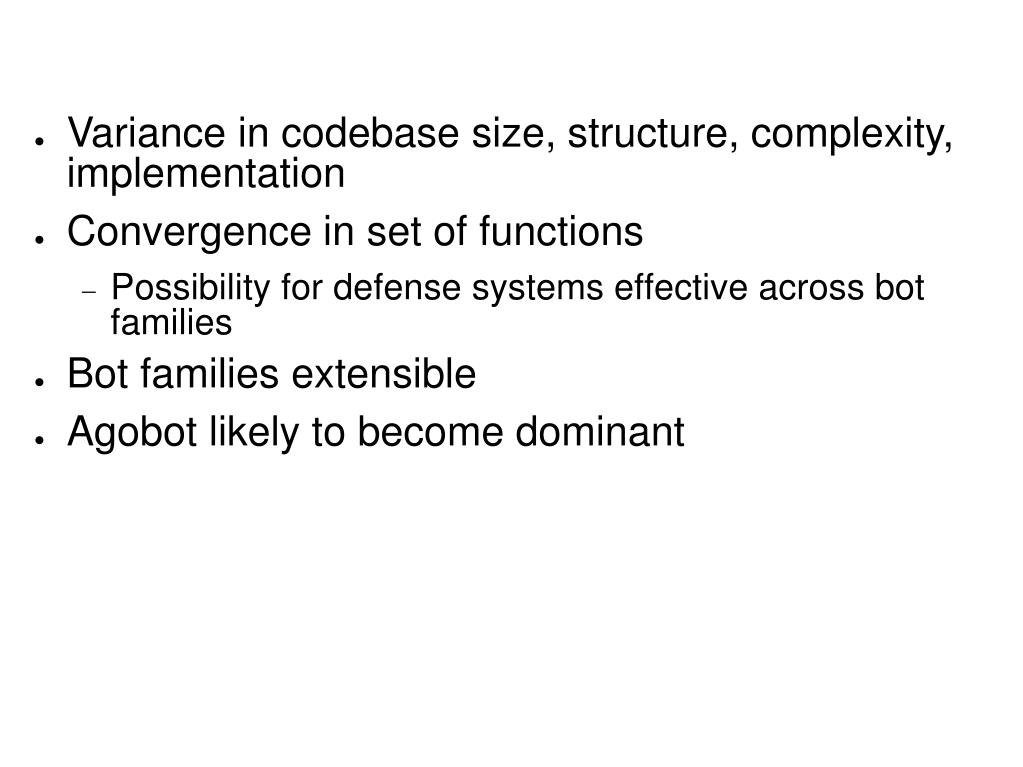 - Variance in codebase size, structure, complexity, implementation
- Convergence in set of functions
  - Possibility for defense systems effective across bot families
- Bot families extensible
- Agobot likely to become dominant